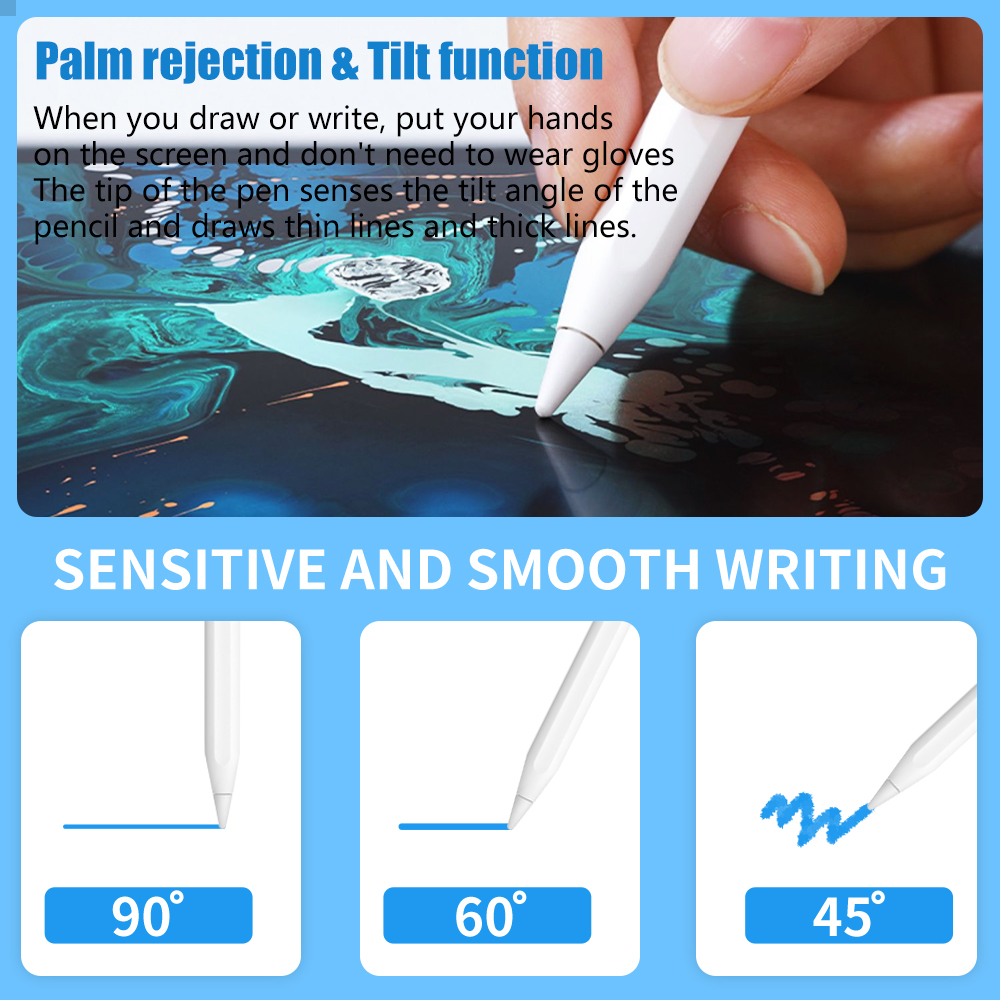 Palm rejection & Tilt function

When you draw or write, put your hands on the screen and don't need to wear gloves The tip of the pen senses the tilt angle of the pencil and draws thin lines and thick lines.

SENSITIVE AND SMOOTH WRITING

90°

60°

45°